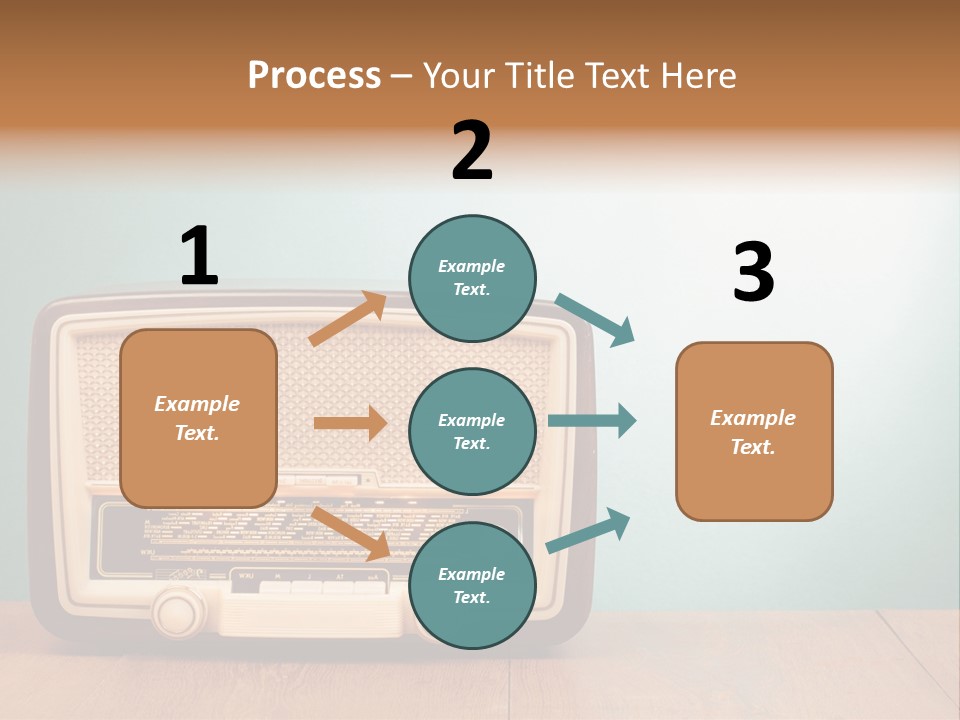 Process – Your Title Text Here

1

Example Text.

2

Example Text.

Example Text.

Example Text.

3

Example Text.